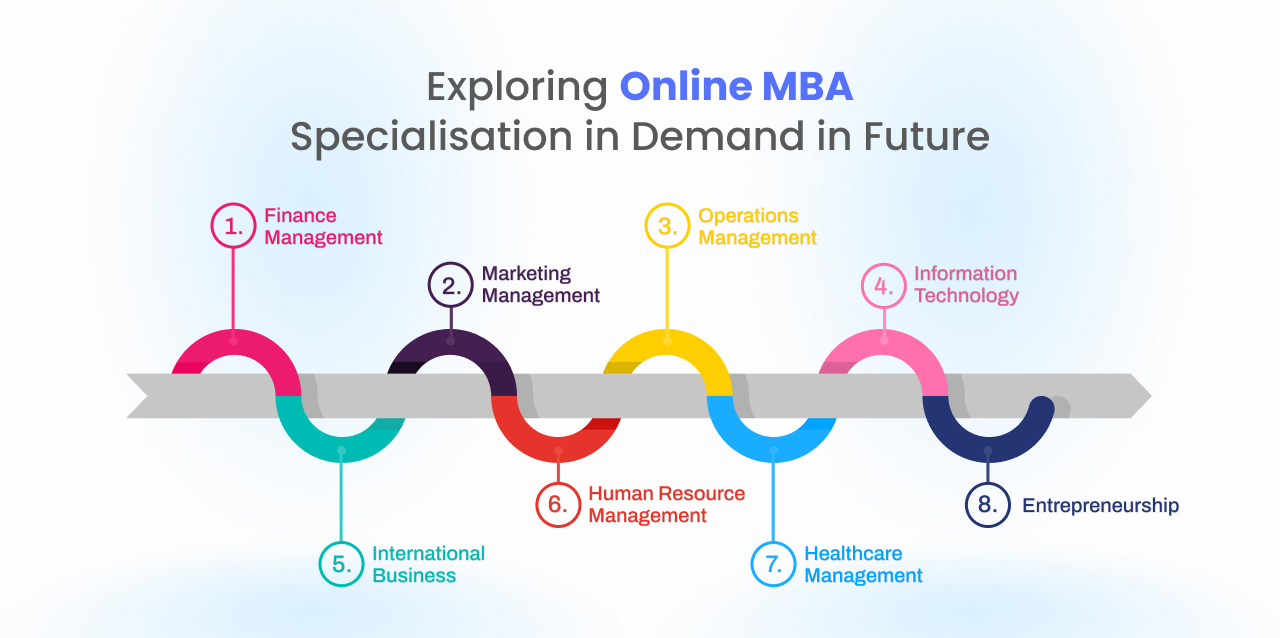 Exploring Online MBA Specialisation in Demand in Future

1. Finance Management

2. Marketing Management

3. Operations Management

4. Information Technology

5. International Business

6. Human Resource Management

7. Healthcare Management

8. Entrepreneurship